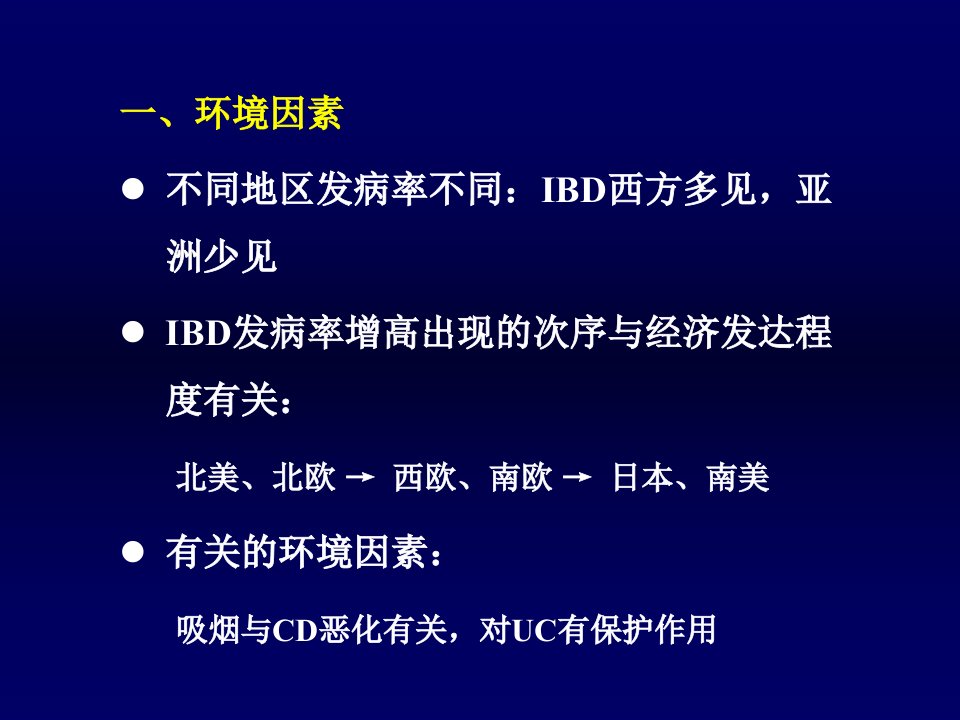 一、环境因素

• 不同地区发病率不同：IBD西方多见，亚洲少见

• IBD发病率增高出现的次序与经济发达程度有关：

北美、北欧 → 西欧、南欧 → 日本、南美

• 有关的环境因素：

吸烟与CD恶化有关，对UC有保护作用